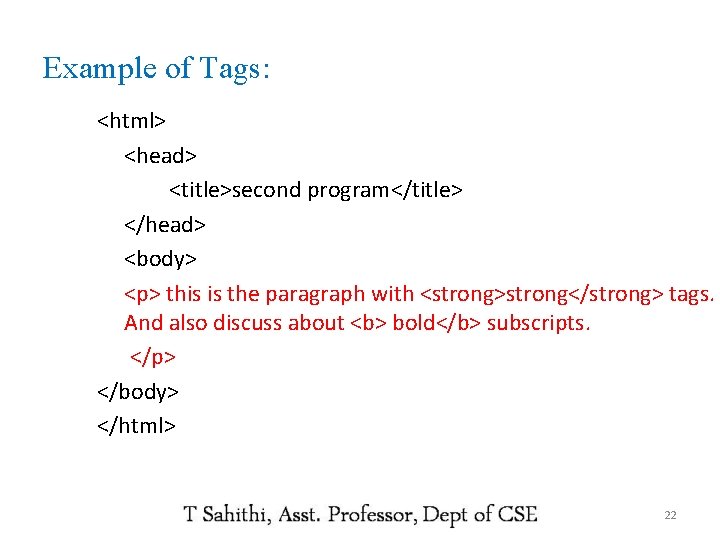 Example of Tags:

<html>
<head>
<title>second program</title>
</head>
<body>
<p> this is the paragraph with <strong>strong</strong> tags. And also discuss about <b> bold</b> subscripts.
</p>
</body>
</html>

T Sahithi, Asst. Professor, Dept of CSE

22